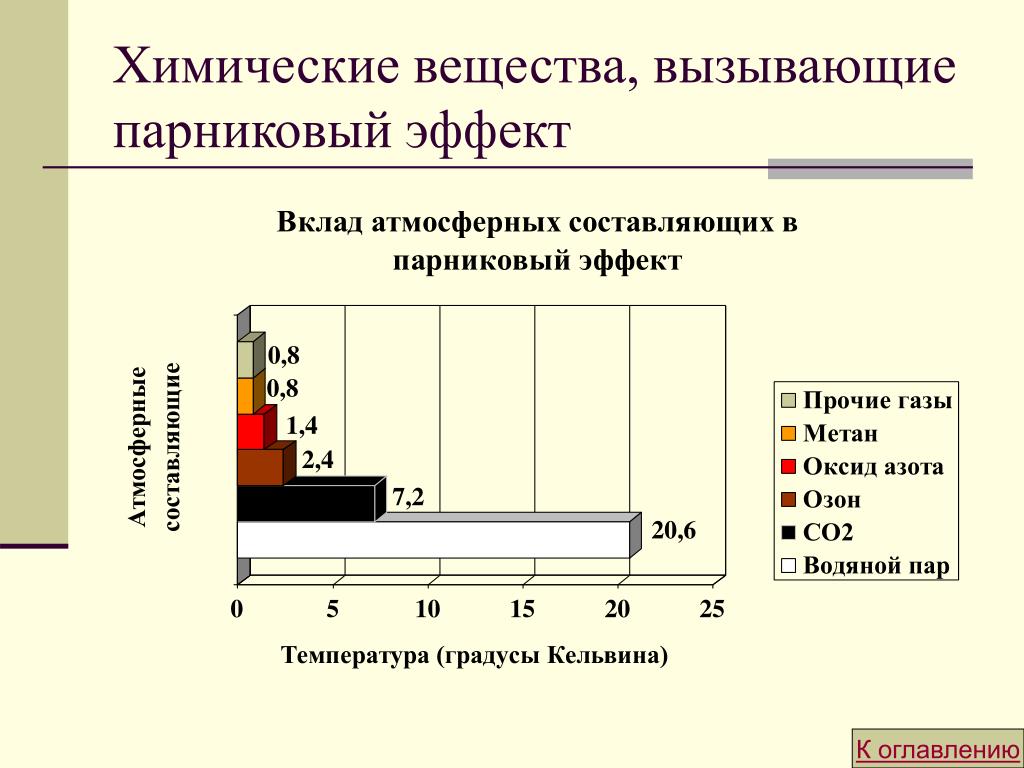 Химические вещества, вызывающие парниковый эффект

Вклад атмосферных составляющих в парниковый эффект

Атмосферные составляющие

0,8
0,8
1,4
2,4
7,2
20,6

0
5
10
15
20
25

Температура (градусы Кельвина)

Прочие газы
Метан
Оксид азота
Озон
CO2
Водяной пар

К оглавлению